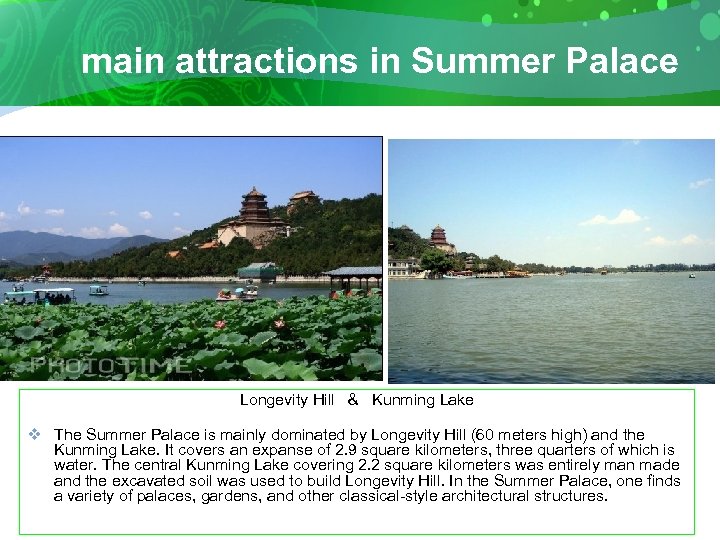 main attractions in Summer Palace

PHOTOTIME

Longevity Hill & Kunming Lake

❖ The Summer Palace is mainly dominated by Longevity Hill (60 meters high) and the Kunming Lake. It covers an expanse of 2.9 square kilometers, three quarters of which is water. The central Kunming Lake covering 2.2 square kilometers was entirely man made and the excavated soil was used to build Longevity Hill. In the Summer Palace, one finds a variety of palaces, gardens, and other classical-style architectural structures.